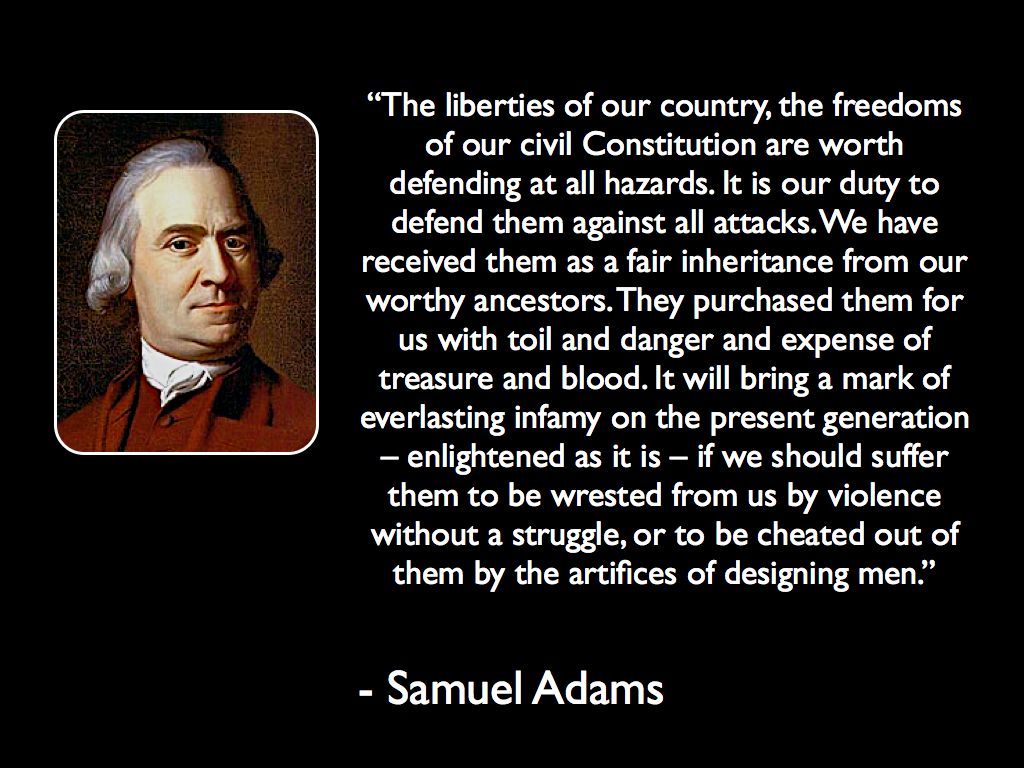 “The liberties of our country, the freedoms of our civil Constitution are worth defending at all hazards. It is our duty to defend them against all attacks. We have received them as a fair inheritance from our worthy ancestors. They purchased them for us with toil and danger and expense of treasure and blood. It will bring a mark of everlasting infamy on the present generation – enlightened as it is – if we should suffer them to be wrested from us by violence without a struggle, or to be cheated out of them by the artifices of designing men.”

- Samuel Adams